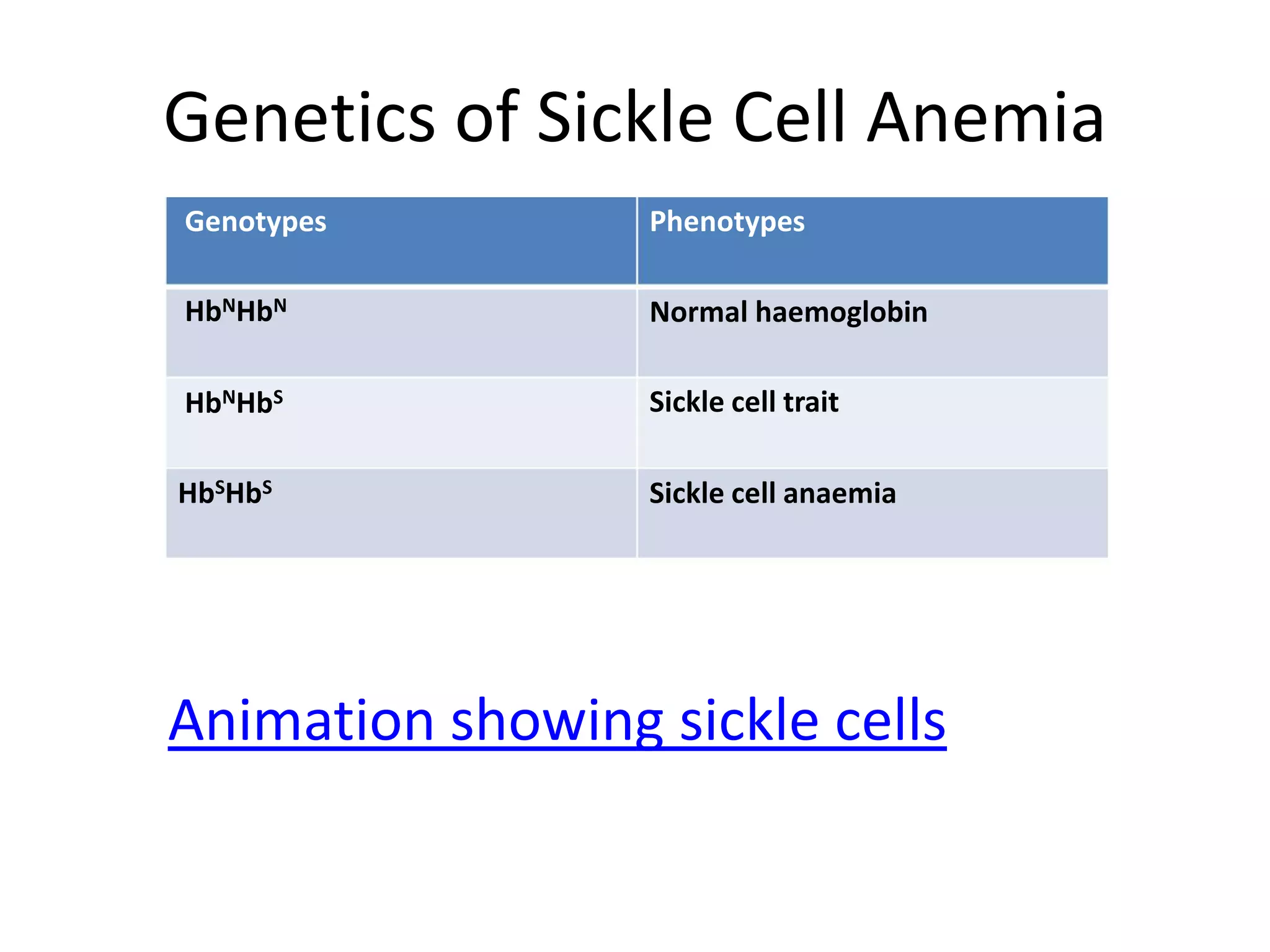 Genetics of Sickle Cell Anemia

| Genotypes | Phenotypes |
|---|---|
| $Hb^NHb^N$ | Normal haemoglobin |
| $Hb^NHb^S$ | Sickle cell trait |
| $Hb^SHb^S$ | Sickle cell anaemia |

Animation showing sickle cells